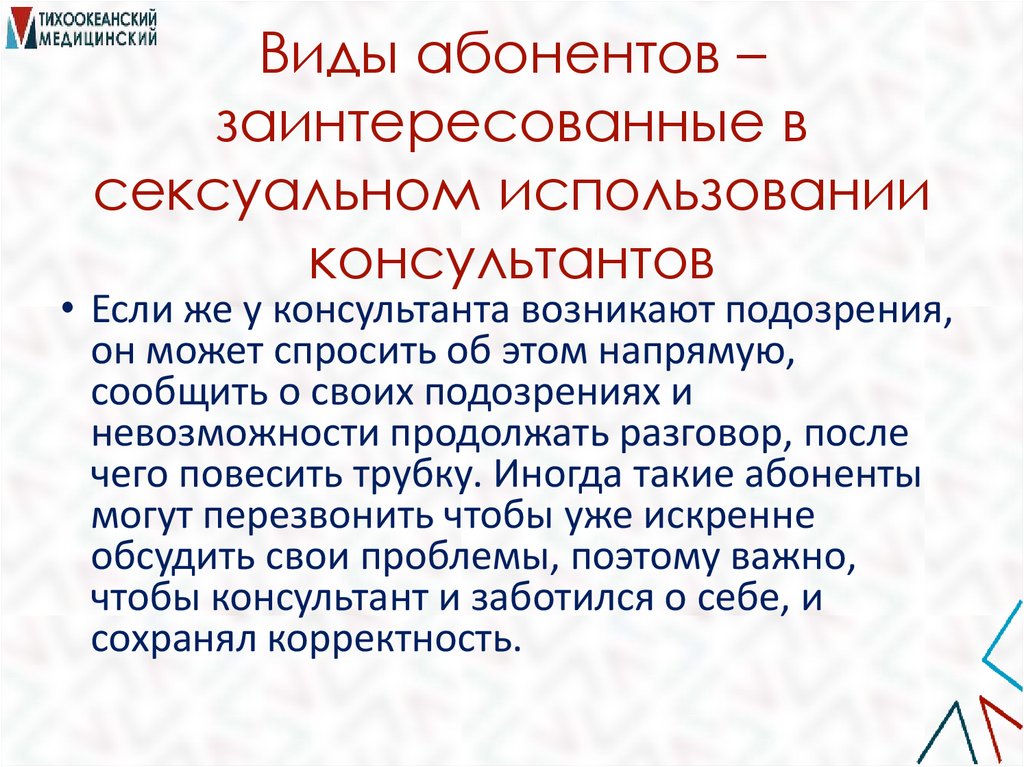 ТИХООКЕАНСКИЙ МЕДИЦИНСКИЙ

Виды абонентов – заинтересованные в сексуальном использовании консультантов

• Если же у консультанта возникают подозрения, он может спросить об этом напрямую, сообщить о своих подозрениях и невозможности продолжать разговор, после чего повесить трубку. Иногда такие абоненты могут перезвонить чтобы уже искренне обсудить свои проблемы, поэтому важно, чтобы консультант и заботился о себе, и сохранял корректность.